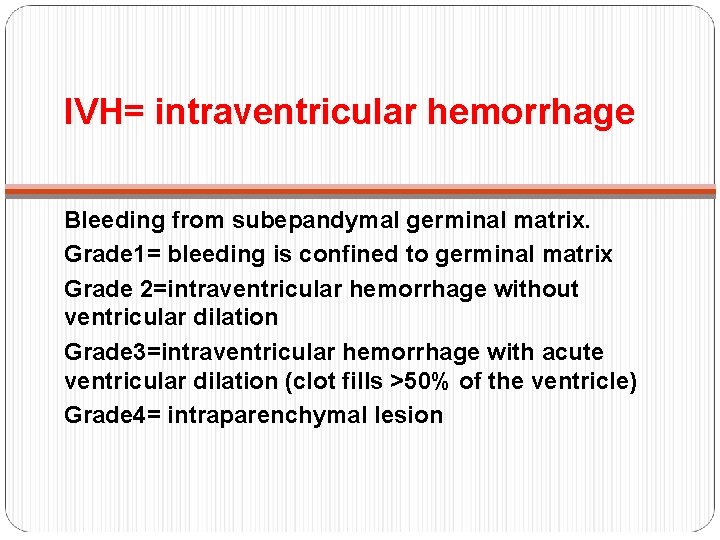 IVH= intraventricular hemorrhage

Bleeding from subepandymal germinal matrix.

Grade1= bleeding is confined to germinal matrix

Grade 2=intraventricular hemorrhage without ventricular dilation

Grade3=intraventricular hemorrhage with acute ventricular dilation (clot fills >50% of the ventricle)

Grade4= intraparenchymal lesion